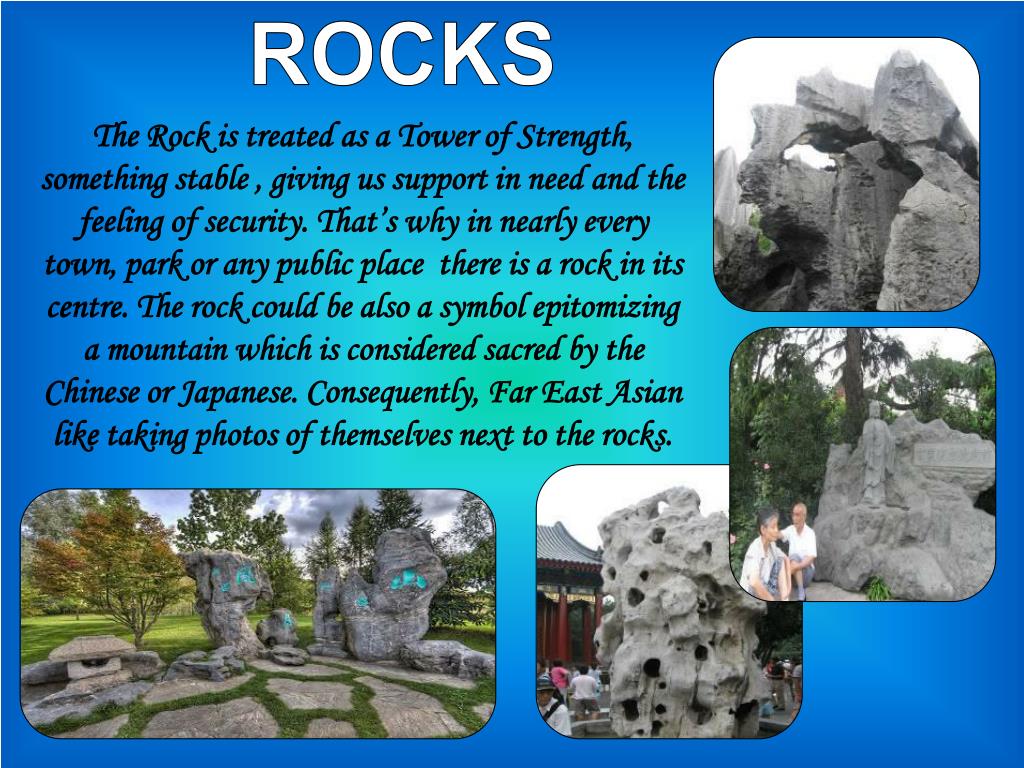 ROCKS

The Rock is treated as a Tower of Strength, something stable , giving us support in need and the feeling of security. That's why in nearly every town, park or any public place there is a rock in its centre. The rock could be also a symbol epitomizing a mountain which is considered sacred by the Chinese or Japanese. Consequently, Far East Asian like taking photos of themselves next to the rocks.